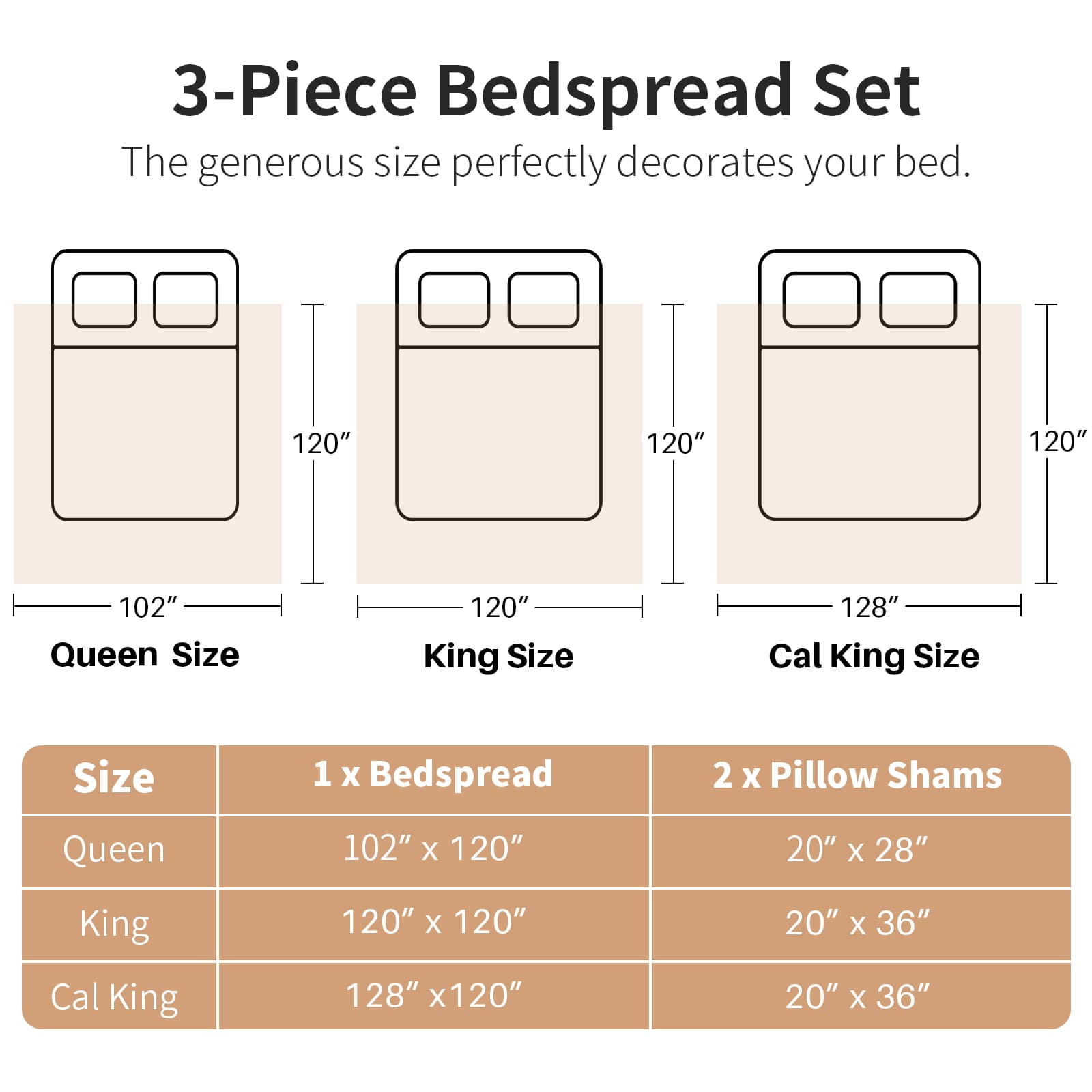 3-Piece Bedspread Set

The generous size perfectly decorates your bed.

120″

102″

Queen Size

120″

120″

King Size

120″

128″

Cal King Size

| Size | 1 x Bedspread | 2 x Pillow Shams |
|---|---|---|
| Queen | 102″ x 120″ | 20″ x 28″ |
| King | 120″ x 120″ | 20″ x 36″ |
| Cal King | 128″ x120″ | 20″ x 36″ |